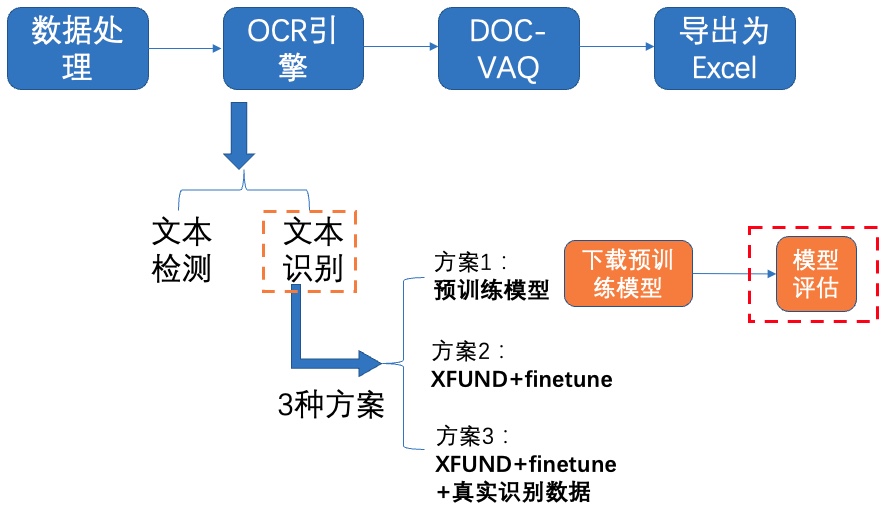 数据处理

OCR引擎

DOC-VAQ

导出为Excel

文本检测

文本识别

3种方案

方案1：
预训练模型

下载预训练模型

模型评估

方案2：
XFUND+finetune

方案3：
XFUND+finetune
+真实识别数据